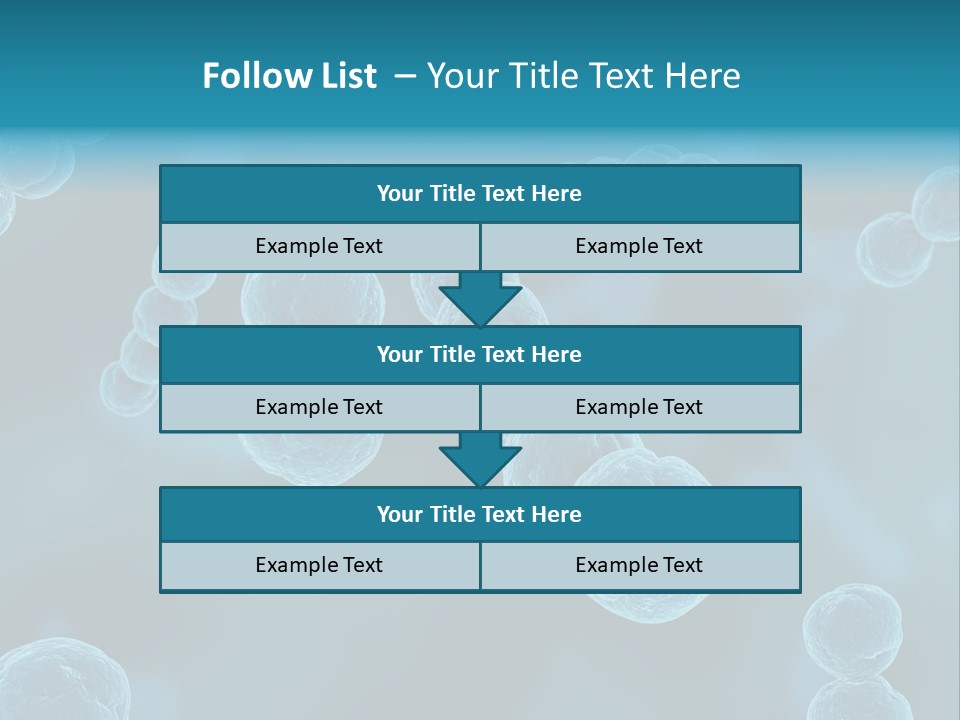 Follow List – Your Title Text Here

| Your Title Text Here | |
|---|---|
| Example Text | Example Text |

| Your Title Text Here | |
|---|---|
| Example Text | Example Text |

| Your Title Text Here | |
|---|---|
| Example Text | Example Text |